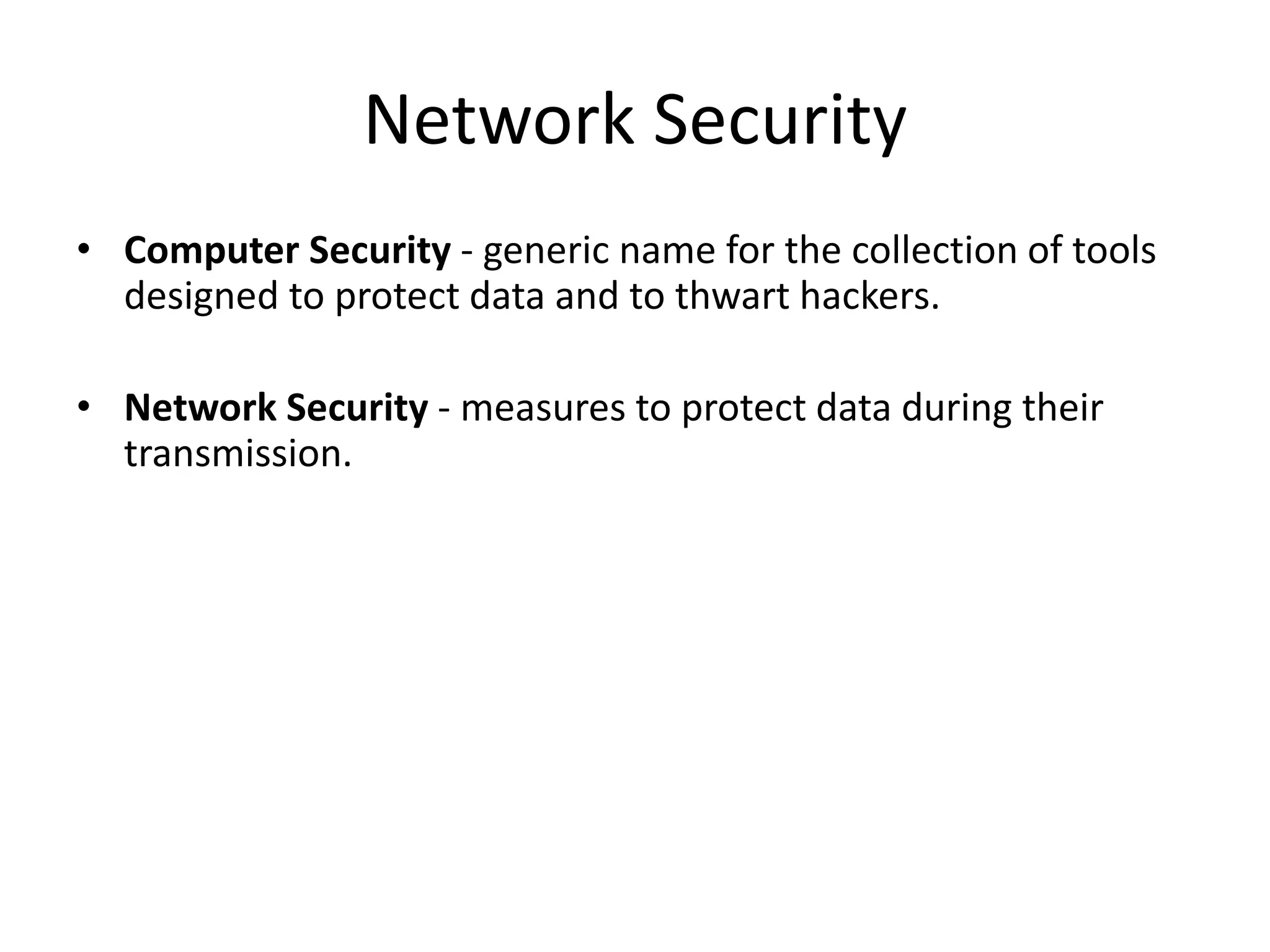 Network Security

• Computer Security - generic name for the collection of tools designed to protect data and to thwart hackers.

• Network Security - measures to protect data during their transmission.